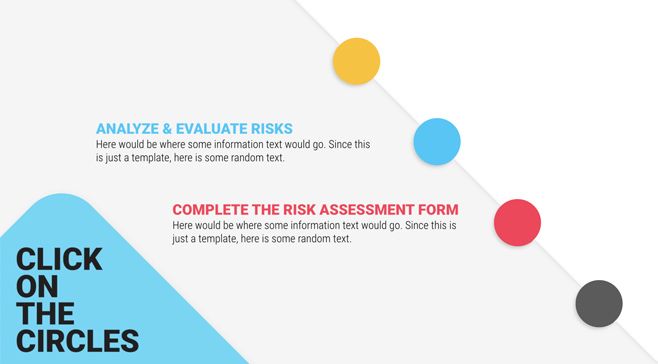 ANALYZE & EVALUATE RISKS
Here would be where some information text would go. Since this is just a template, here is some random text.

COMPLETE THE RISK ASSESSMENT FORM
Here would be where some information text would go. Since this is just a template, here is some random text.

CLICK ON THE CIRCLES